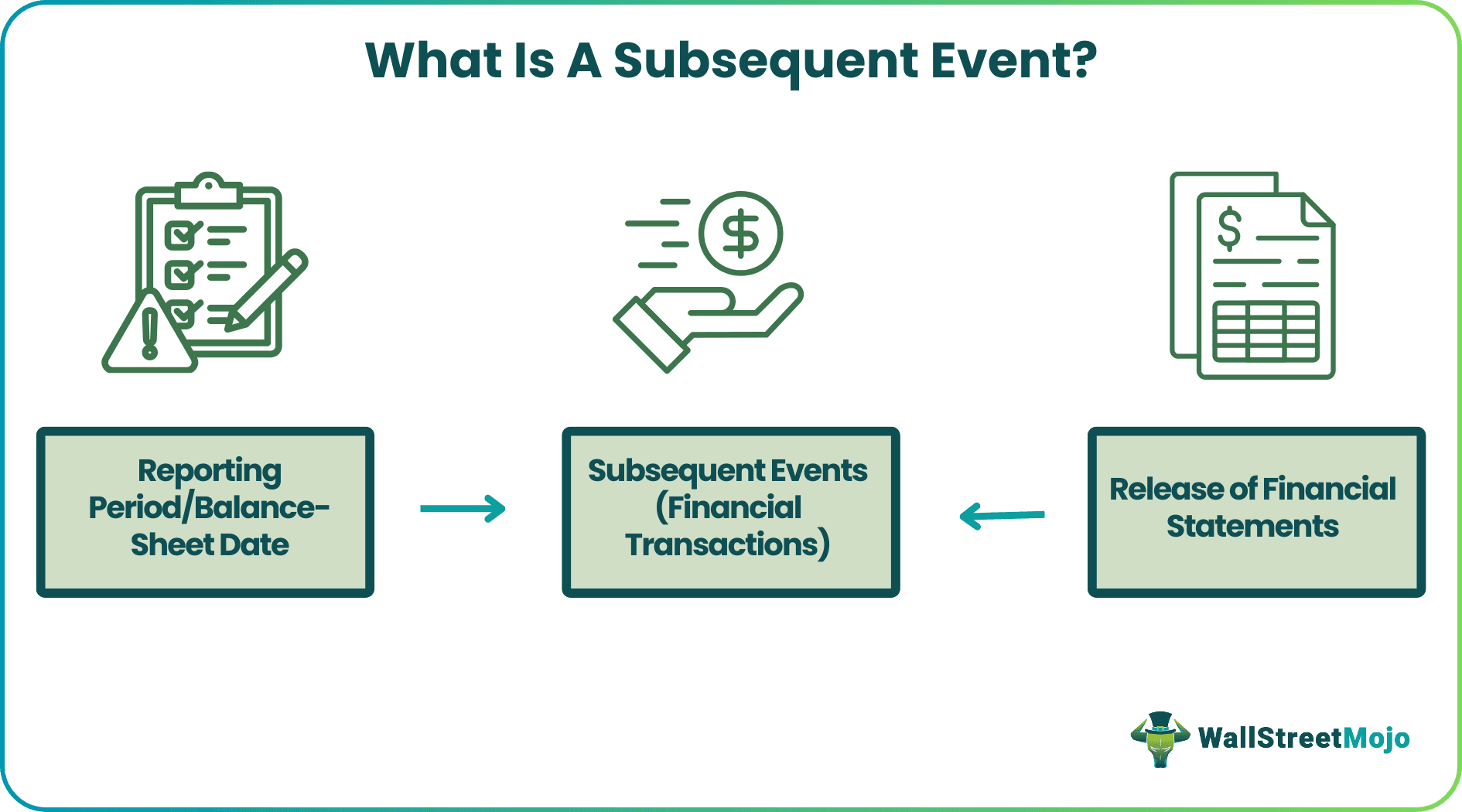 What Is A Subsequent Event?

Reporting Period/Balance-Sheet Date

Subsequent Events (Financial Transactions)

Release of Financial Statements

WallStreetMojo